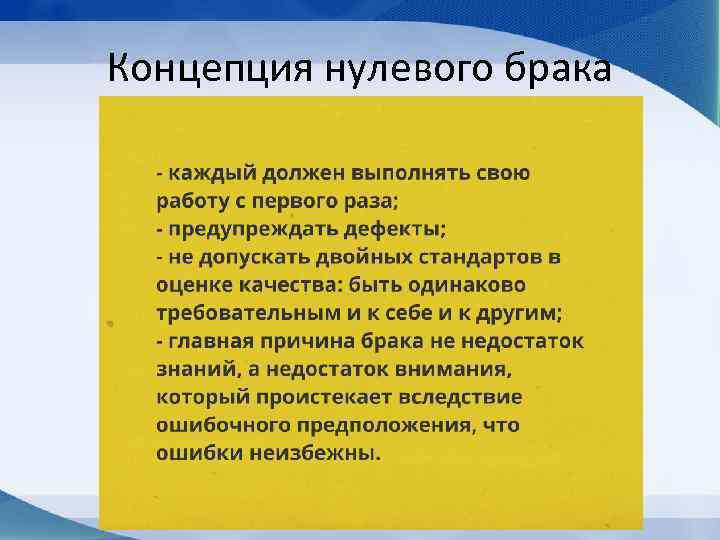 Концепция нулевого брака

- каждый должен выполнять свою работу с первого раза;
- предупреждать дефекты;
- не допускать двойных стандартов в оценке качества: быть одинаково требовательным и к себе и к другим;
- главная причина брака не недостаток знаний, а недостаток внимания, который проистекает вследствие ошибочного предположения, что ошибки неизбежны.